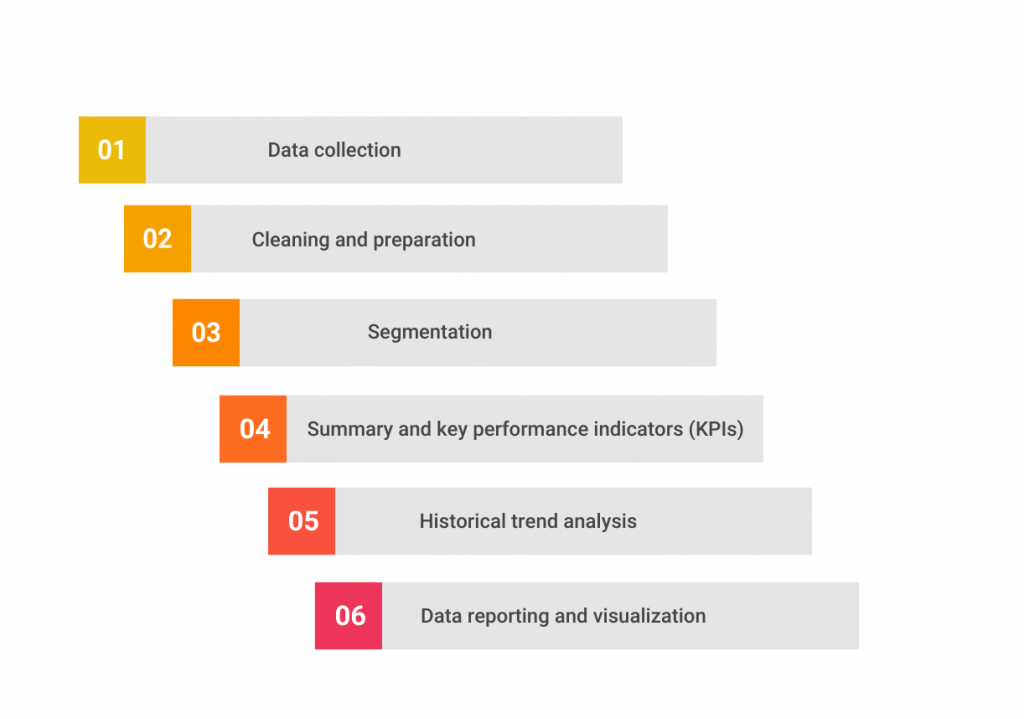 01 Data collection

02 Cleaning and preparation

03 Segmentation

04 Summary and key performance indicators (KPIs)

05 Historical trend analysis

06 Data reporting and visualization